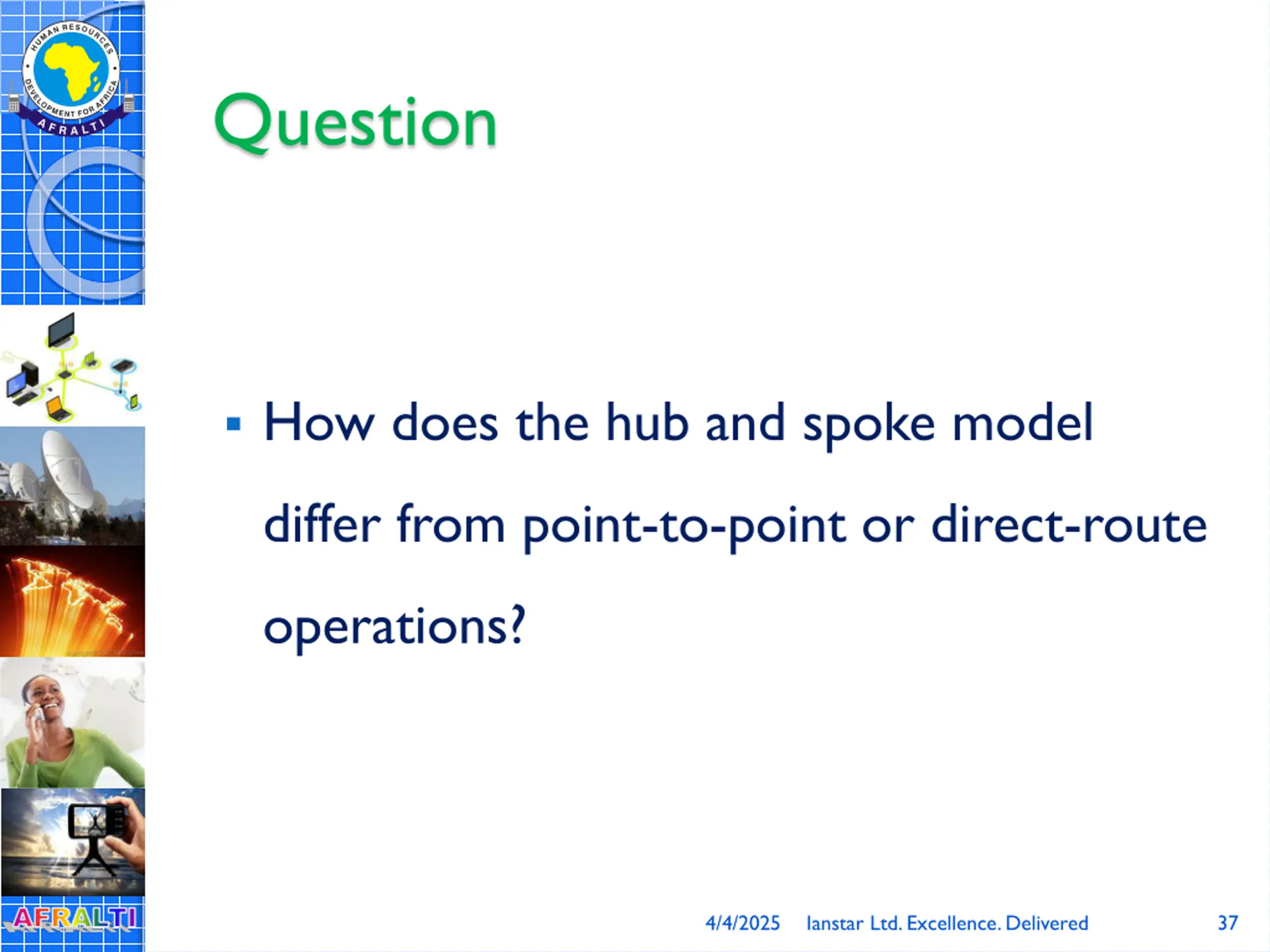 HUMAN RESOURCES DEVELOPMENT FOR AFRICA
AFRALTI

Question

▪ How does the hub and spoke model differ from point-to-point or direct-route operations?

AFRALTI

4/4/2025 Ianstar Ltd. Excellence. Delivered 37